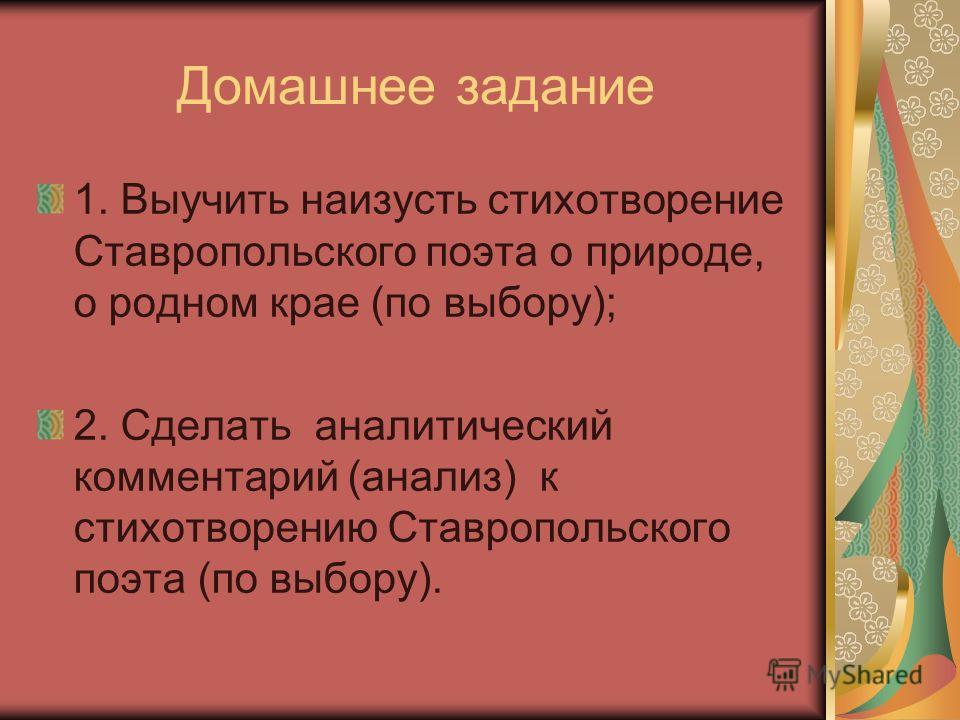 Домашнее задание

1. Выучить наизусть стихотворение Ставропольского поэта о природе, о родном крае (по выбору);

2. Сделать аналитический комментарий (анализ) к стихотворению Ставропольского поэта (по выбору).

MyShared